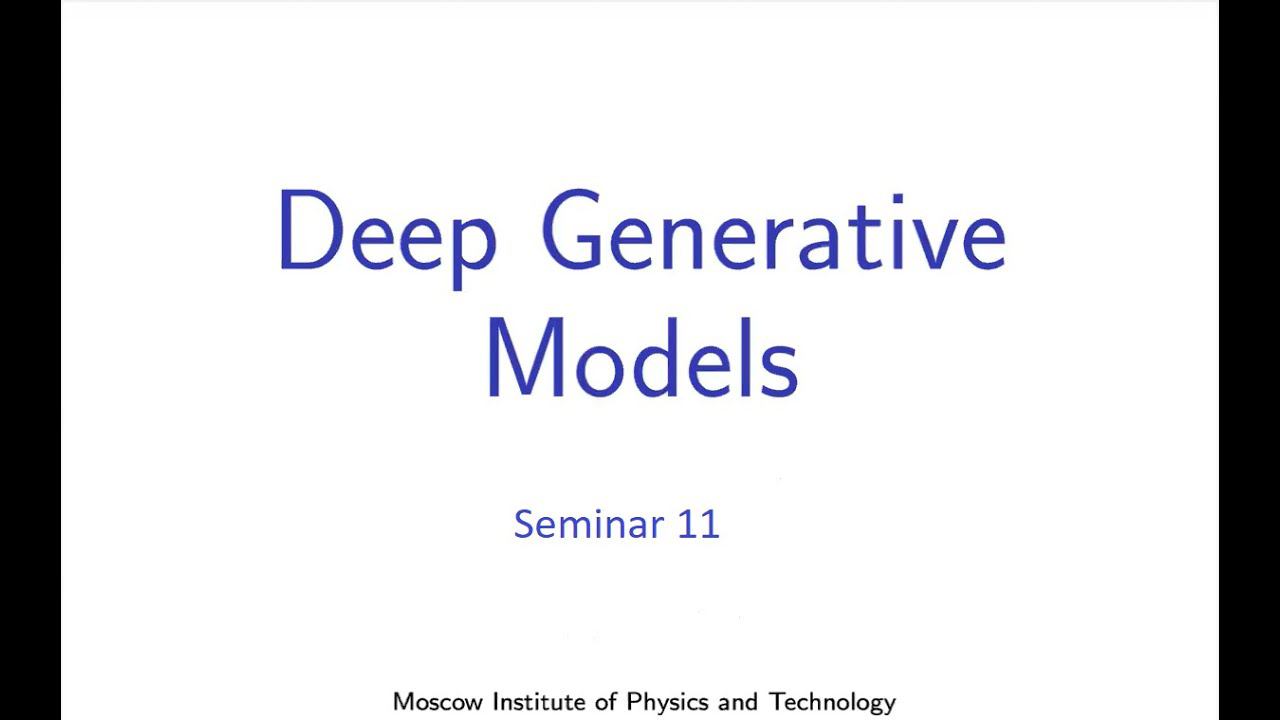 Deep Generative Models

Seminar 11

Moscow Institute of Physics and Technology